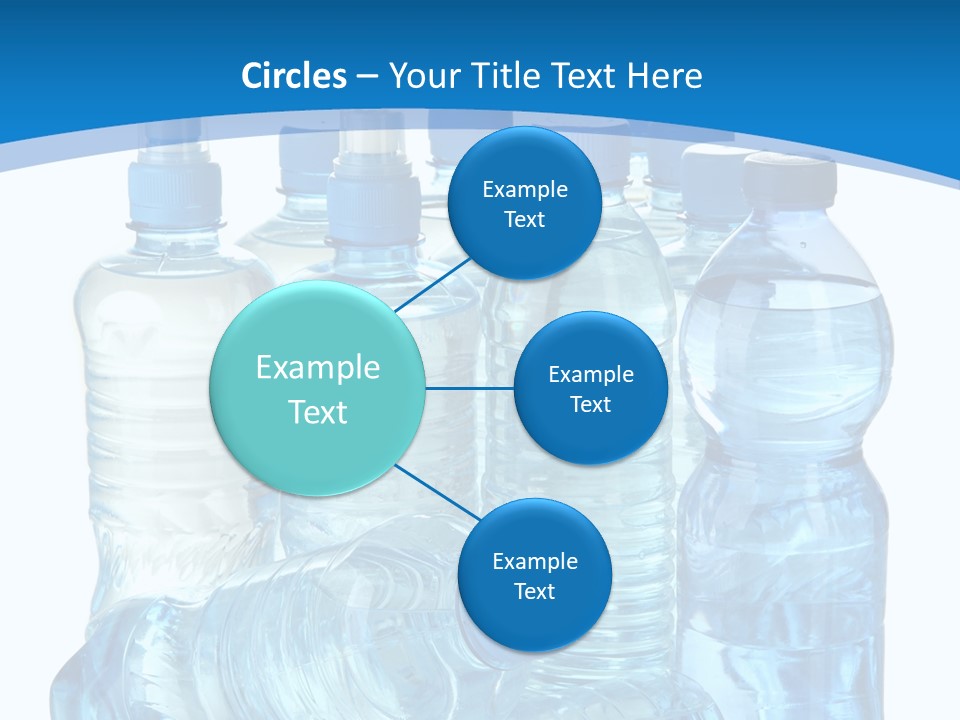 Circles – Your Title Text Here

Example Text

Example Text

Example Text

Example Text